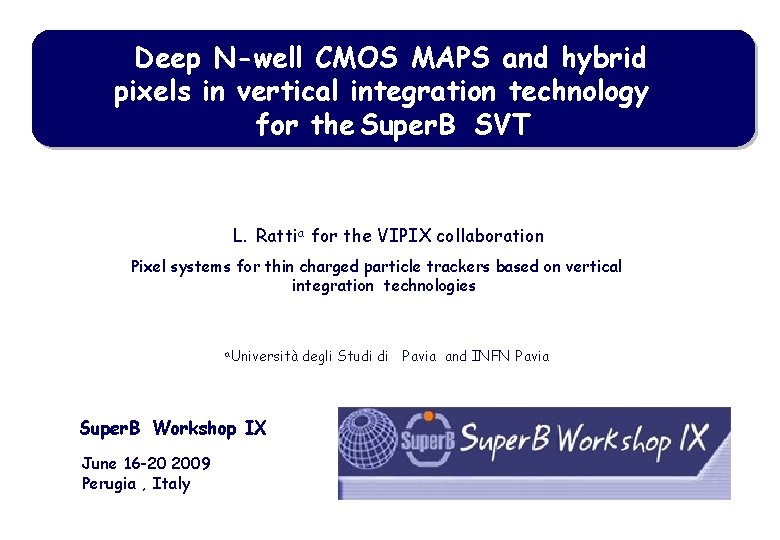 Deep N-well CMOS MAPS and hybrid pixels in vertical integration technology for the SuperB SVT

L. Ratti$^a$ for the VIPIX collaboration

Pixel systems for thin charged particle trackers based on vertical integration technologies

$^a$Università degli Studi di Pavia and INFN Pavia

SuperB Workshop IX

June 16-20 2009
Perugia , Italy

SuperB SuperB Workshop IX